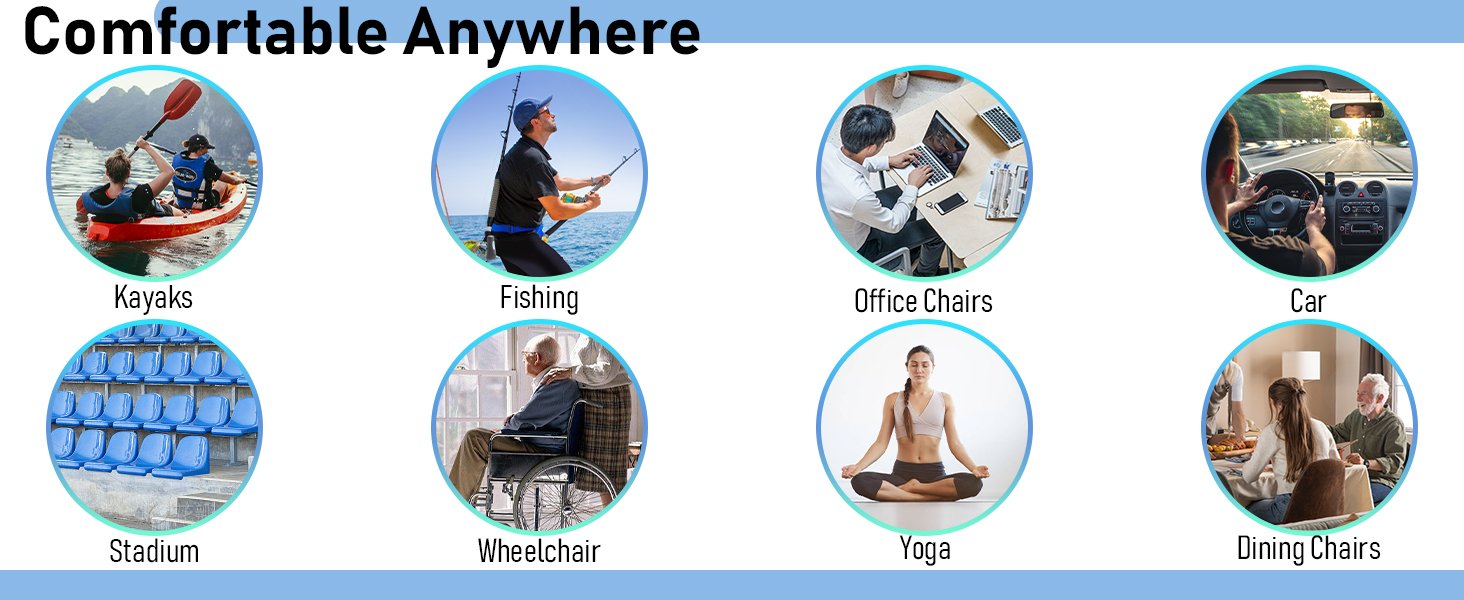 Comfortable Anywhere

Kayaks

Fishing

Office Chairs

Car

Stadium

Wheelchair

Yoga

Dining Chairs